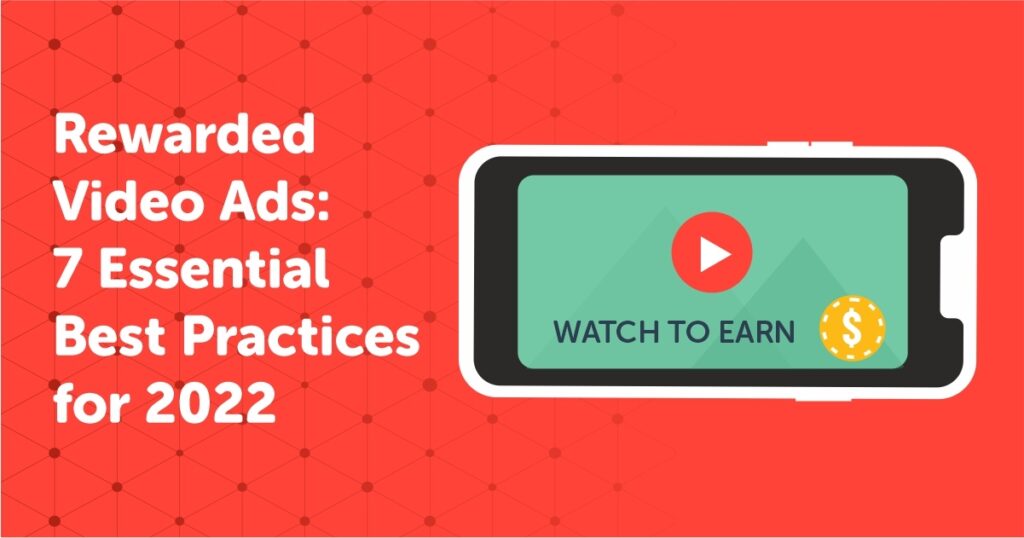 Rewarded Video Ads: 7 Essential Best Practices for 2022

WATCH TO EARN

$